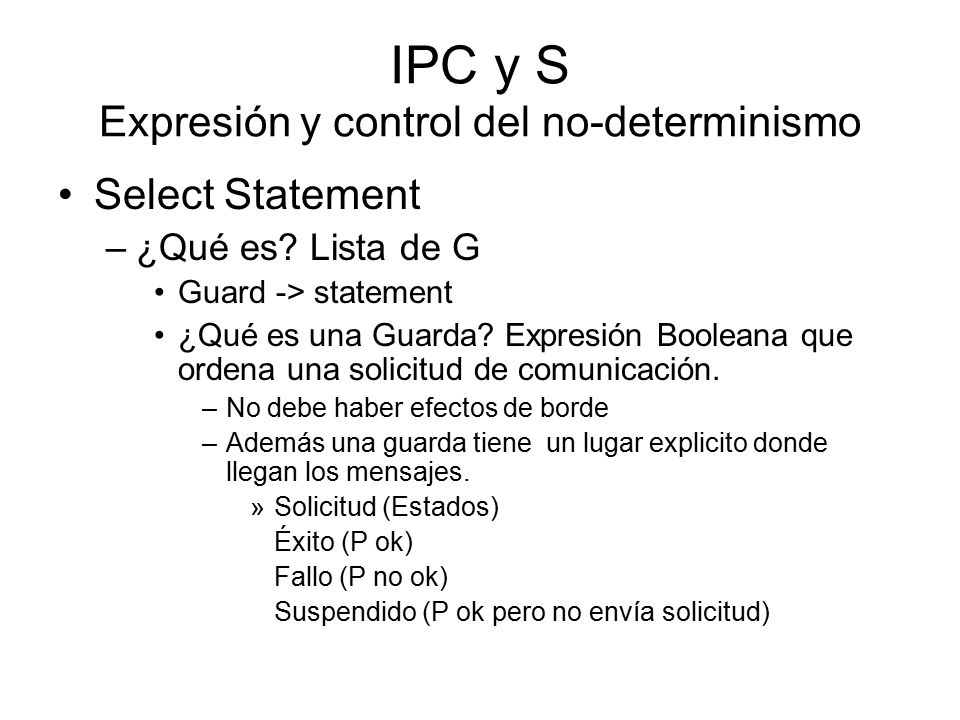 IPC y S
Expresión y control del no-determinismo

• Select Statement
– ¿Qué es? Lista de G
• Guard -> statement
• ¿Qué es una Guarda? Expresión Booleana que ordena una solicitud de comunicación.
– No debe haber efectos de borde
– Además una guarda tiene un lugar explicito donde llegan los mensajes.
» Solicitud (Estados)
Éxito (P ok)
Fallo (P no ok)
Suspendido (P ok pero no envía solicitud)